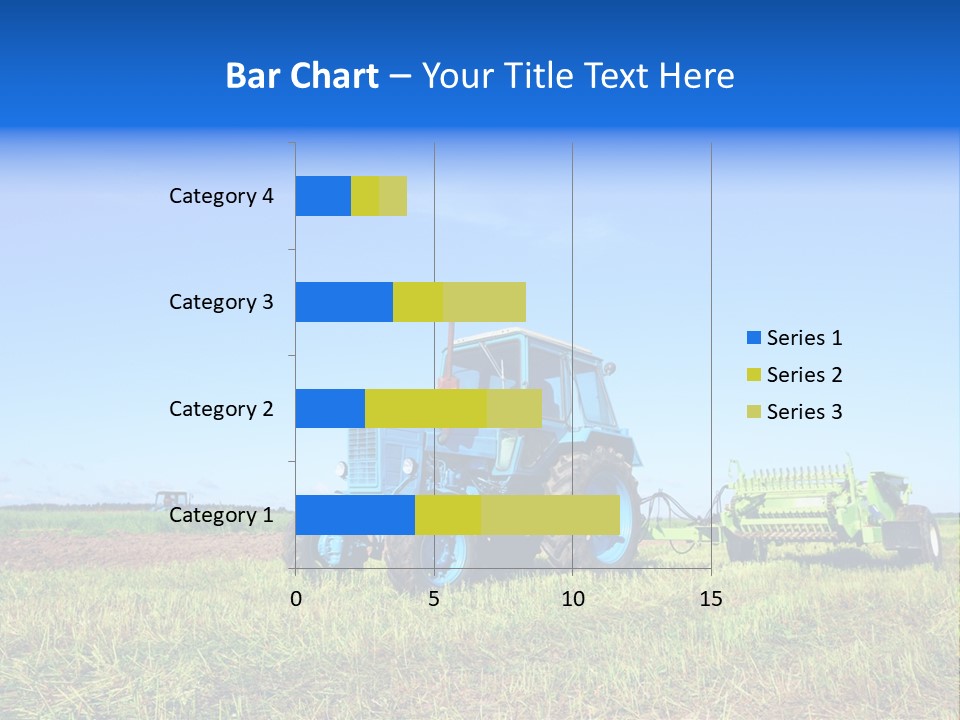 Bar Chart – Your Title Text Here

Category 4
Category 3
Category 2
Category 1

0
5
10
15

Series 1
Series 2
Series 3